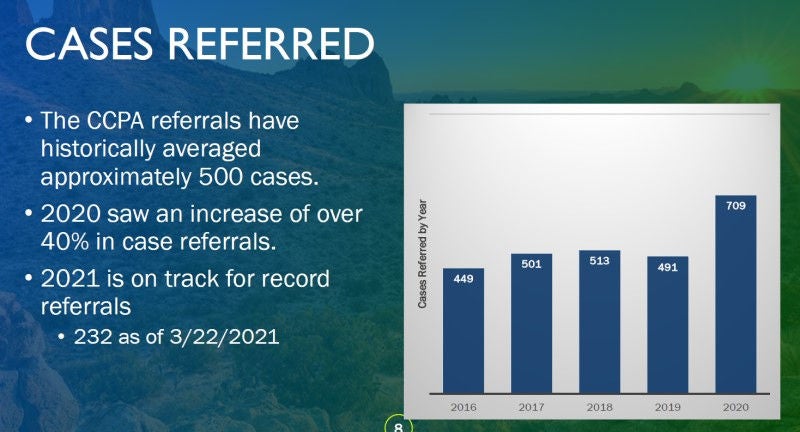 CASES REFERRED

• The CCPA referrals have historically averaged approximately 500 cases.

• 2020 saw an increase of over 40% in case referrals.

• 2021 is on track for record referrals

• 232 as of 3/22/2021

Cases Referred by Year

449
501
513
491
709

2016
2017
2018
2019
2020

8